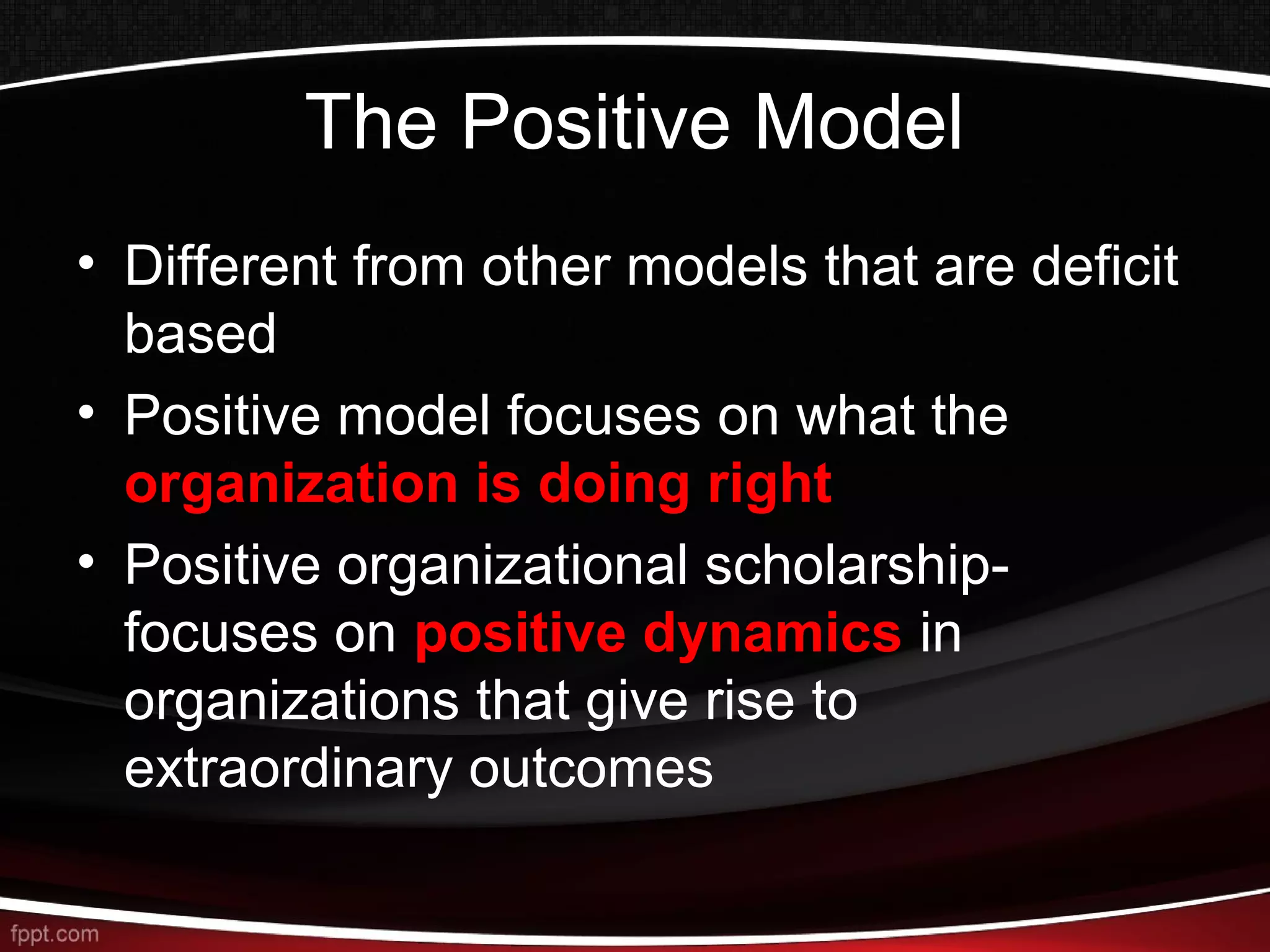 The Positive Model

• Different from other models that are deficit based

• Positive model focuses on what the organization is doing right

• Positive organizational scholarship- focuses on positive dynamics in organizations that give rise to extraordinary outcomes

fppt.com